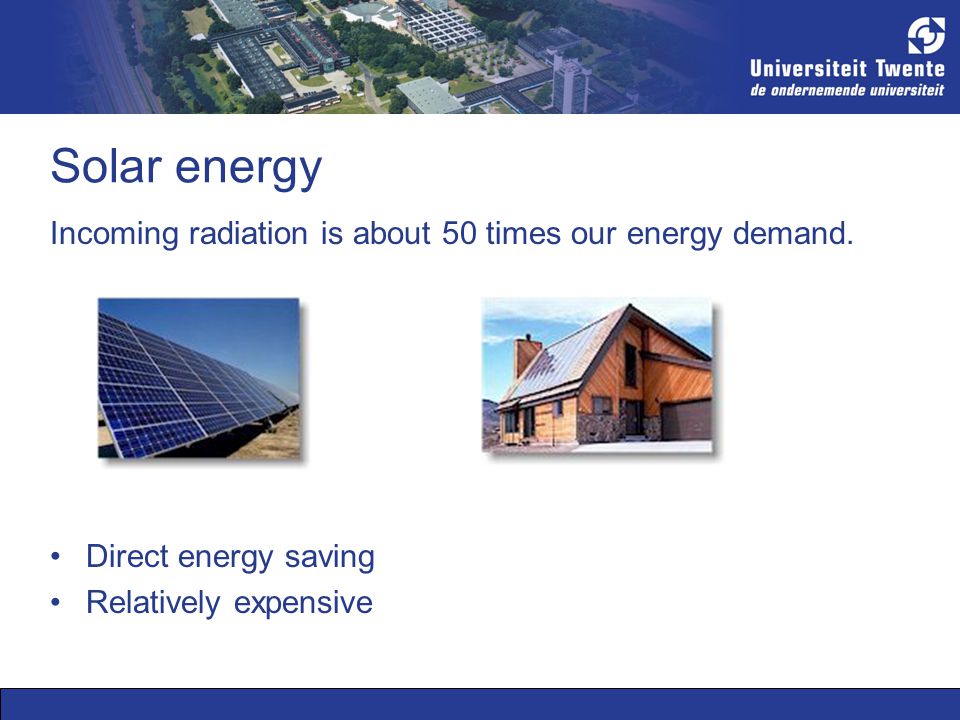 Universiteit Twente
de ondernemende universiteit

Solar energy

Incoming radiation is about 50 times our energy demand.

• Direct energy saving
• Relatively expensive